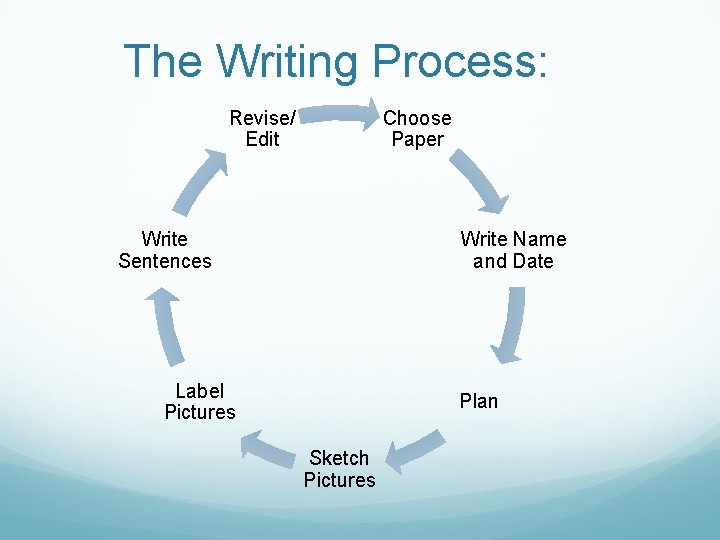 The Writing Process:

Choose Paper

Write Name and Date

Plan

Sketch Pictures

Label Pictures

Write Sentences

Revise/ Edit